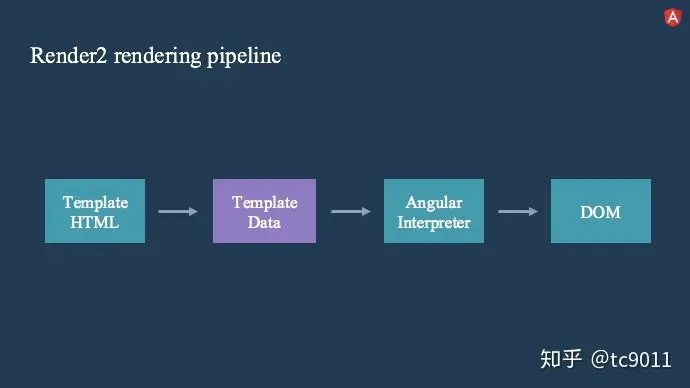 A

Render2 rendering pipeline

Template HTML

Template Data

Angular Interpreter

DOM

知乎 @tc9011